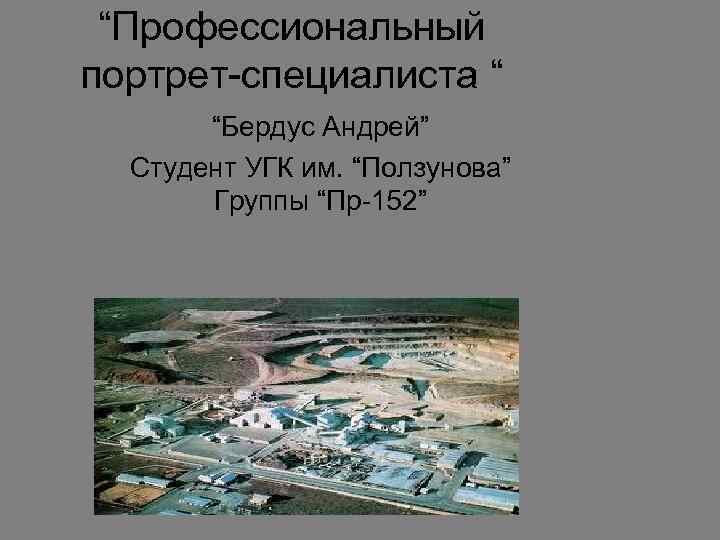 “Профессиональный портрет-специалиста “

“Бердус Андрей”

Студент УГК им. “Ползунова” Группы “Пр-152”